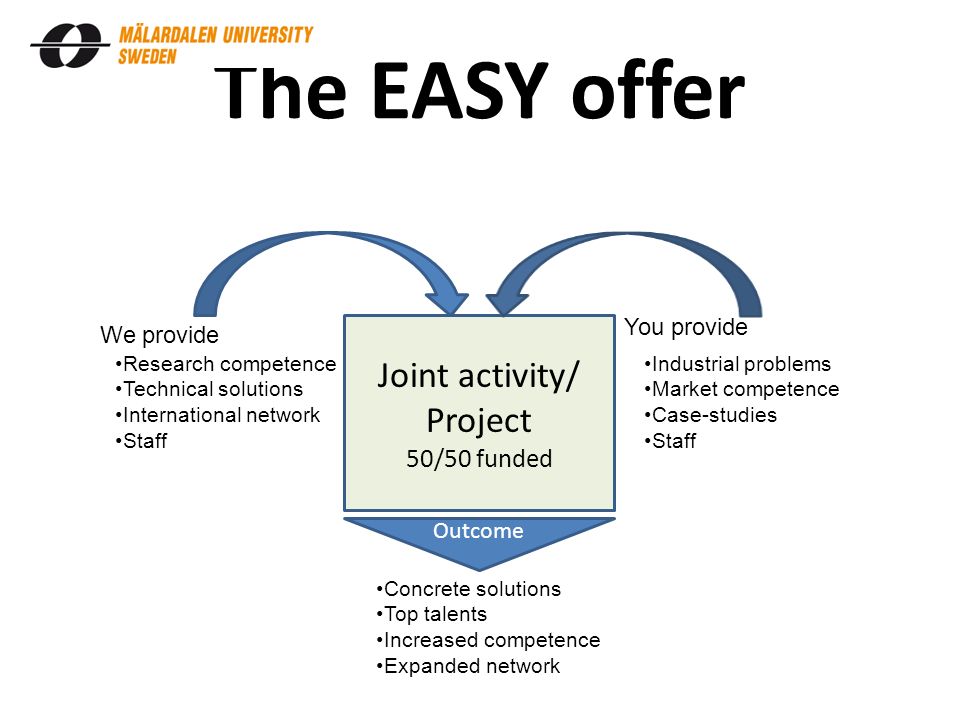 MÄLARDALEN UNIVERSITY
SWEDEN

The EASY offer

We provide
•Research competence
•Technical solutions
•International network
•Staff

Joint activity/
Project
50/50 funded

You provide
•Industrial problems
•Market competence
•Case-studies
•Staff

Outcome

•Concrete solutions
•Top talents
•Increased competence
•Expanded network